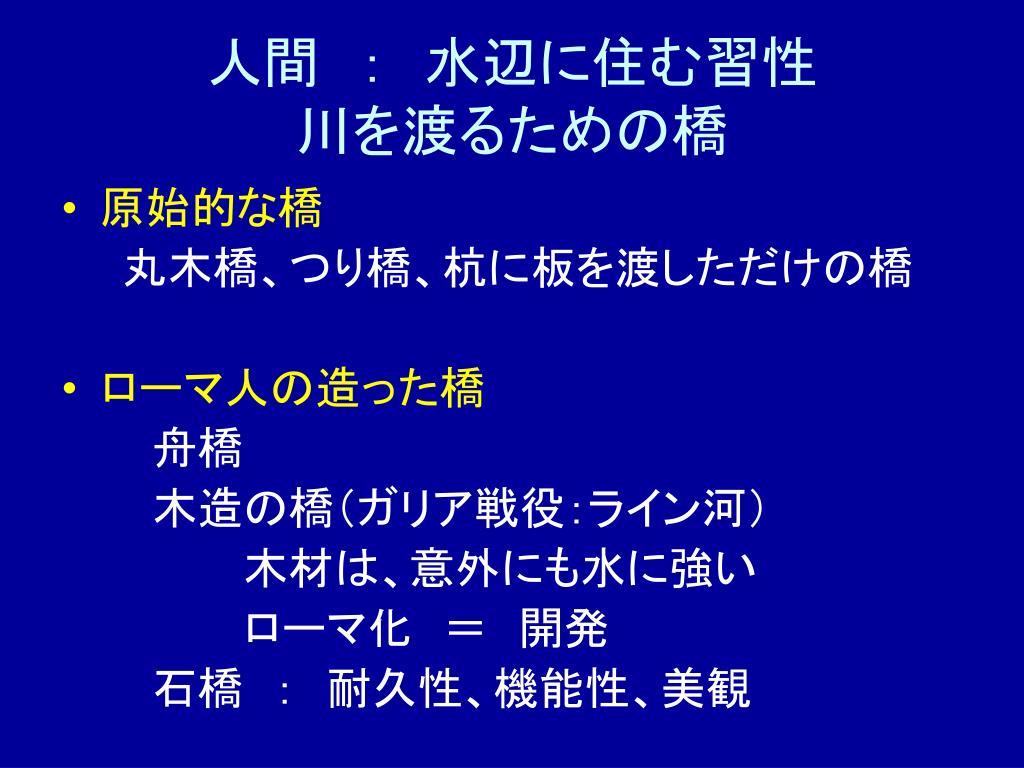 人間 ： 水辺に住む習性
川を渡るための橋

• 原始的な橋
丸木橋、つり橋、杭に板を渡しただけの橋

• ローマ人の造った橋
舟橋
木造の橋（ガリア戦役：ライン河）
木材は、意外にも水に強い
ローマ化 ＝ 開発
石橋 ： 耐久性、機能性、美観